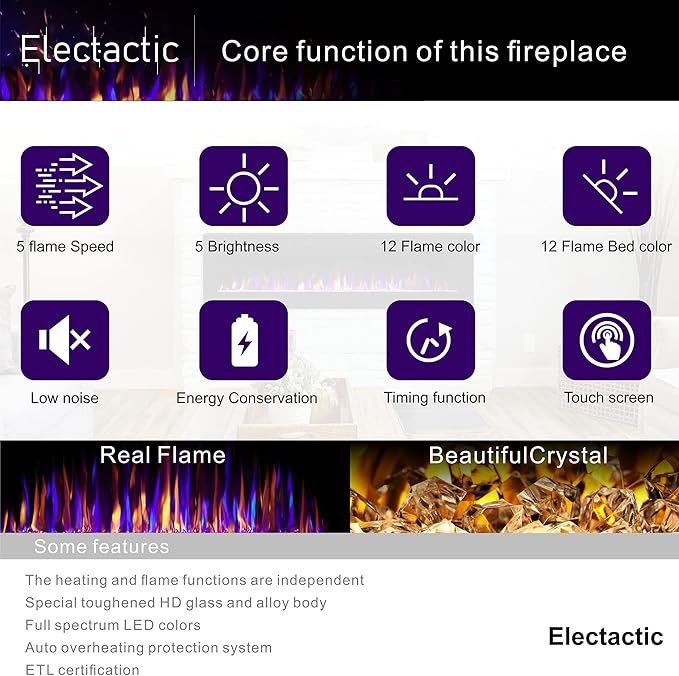 Electactic Core function of this fireplace

5 flame Speed

5 Brightness

12 Flame color

12 Flame Bed color

Low noise

Energy Conservation

Timing function

Touch screen

Real Flame

BeautifulCrystal

Some features

The heating and flame functions are independent
Special toughened HD glass and alloy body
Full spectrum LED colors
Auto overheating protection system
ETL certification

Electactic